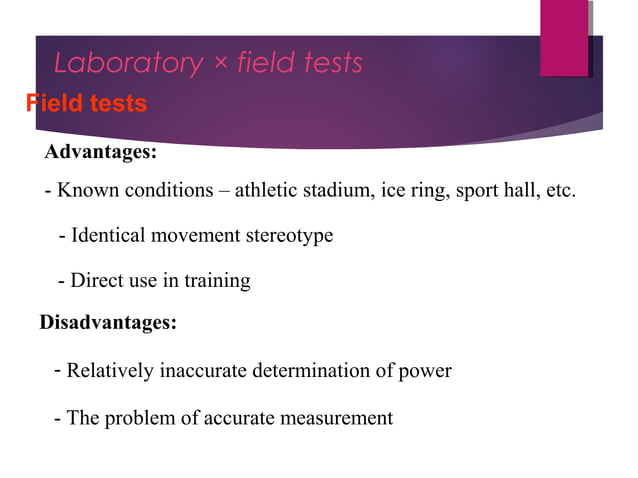 Laboratory × field tests

Field tests

Advantages:

- Known conditions – athletic stadium, ice ring, sport hall, etc.

- Identical movement stereotype

- Direct use in training

Disadvantages:

- Relatively inaccurate determination of power

- The problem of accurate measurement